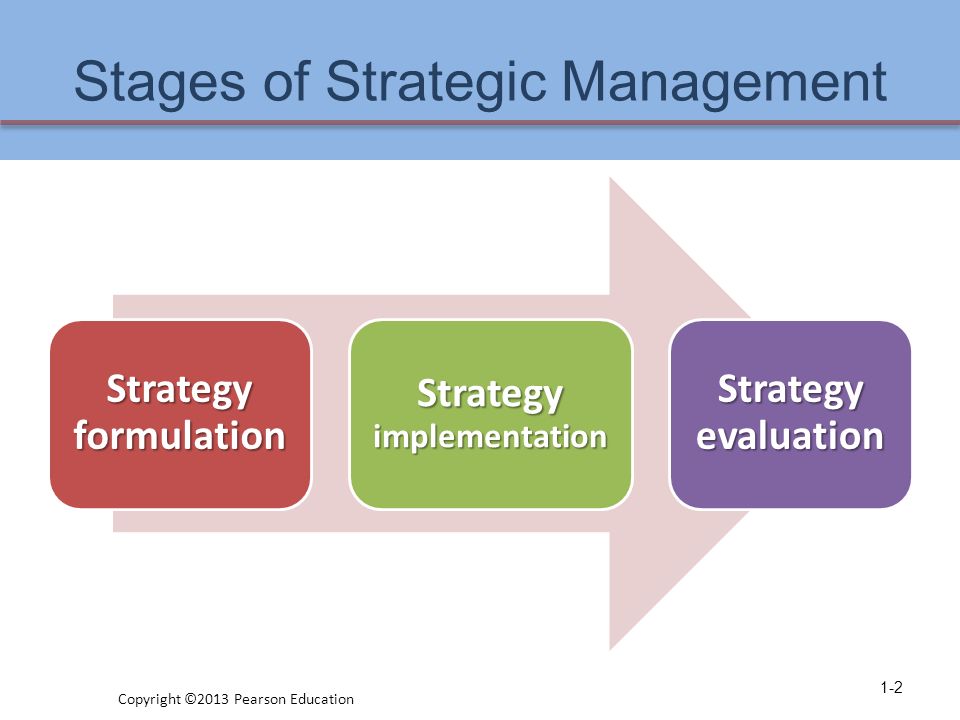 Stages of Strategic Management

Strategy formulation

Strategy implementation

Strategy evaluation

Copyright ©2013 Pearson Education

1-2